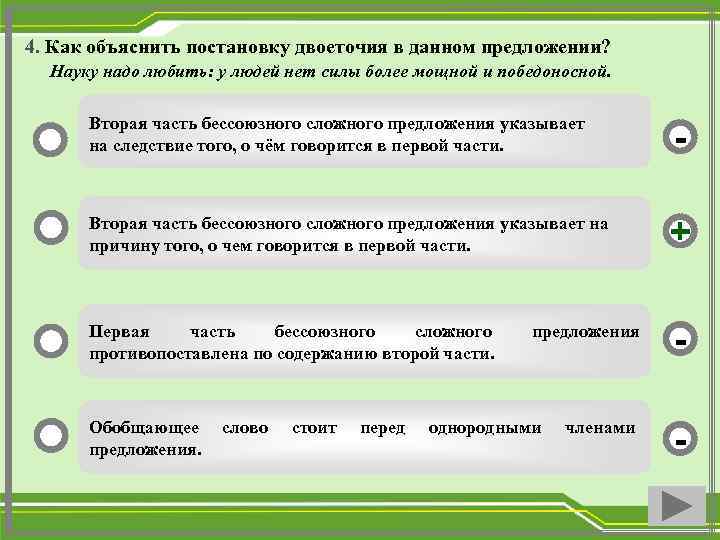 4. Как объяснить постановку двоеточия в данном предложении?
Науку надо любить: у людей нет силы более мощной и победоносной.

Вторая часть бессоюзного сложного предложения указывает на следствие того, о чём говорится в первой части.

-

Вторая часть бессоюзного сложного предложения указывает на причину того, о чем говорится в первой части.

+

Первая часть бессоюзного сложного предложения противопоставлена по содержанию второй части.

-

Обобщающее слово стоит перед однородными членами предложения.

-